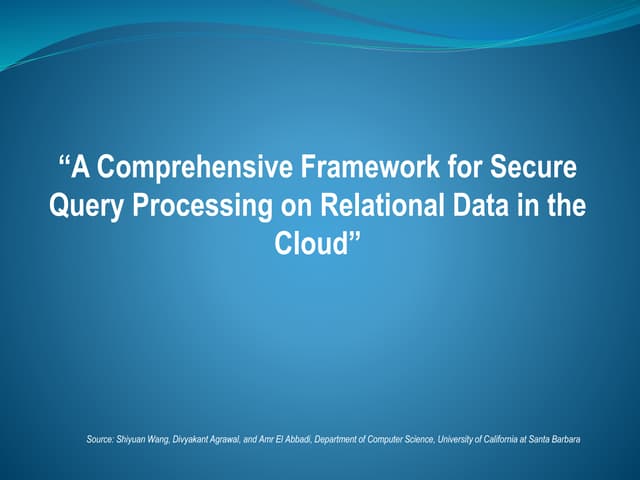 “A Comprehensive Framework for Secure Query Processing on Relational Data in the Cloud”

Source: Shiyuan Wang, Divyakant Agrawal, and Amr El Abbadi, Department of Computer Science, University of California at Santa Barbara